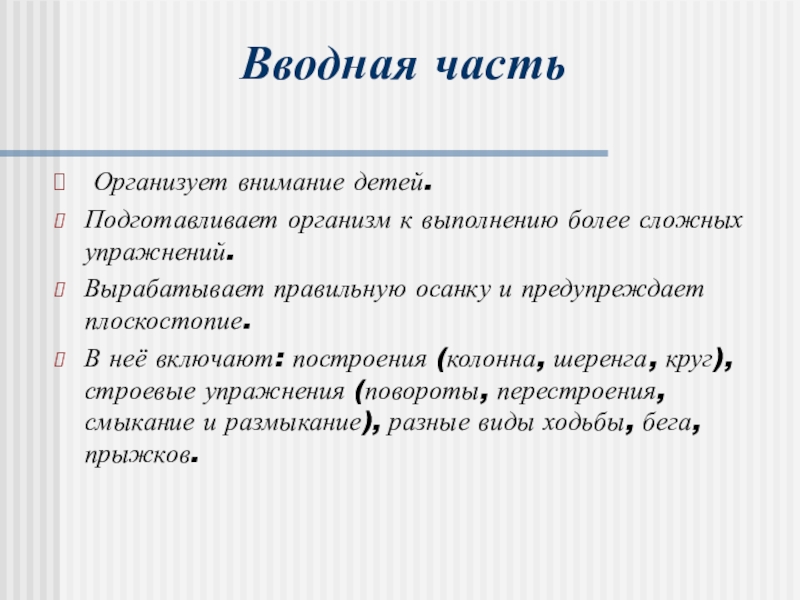 Вводная часть

Организует внимание детей.

Подготавливает организм к выполнению более сложных упражнений.

Вырабатывает правильную осанку и предупреждает плоскостопие.

В неё включают: построения (колонна, шеренга, круг), строевые упражнения (повороты, перестроения, смыкание и размыкание), разные виды ходьбы, бега, прыжков.